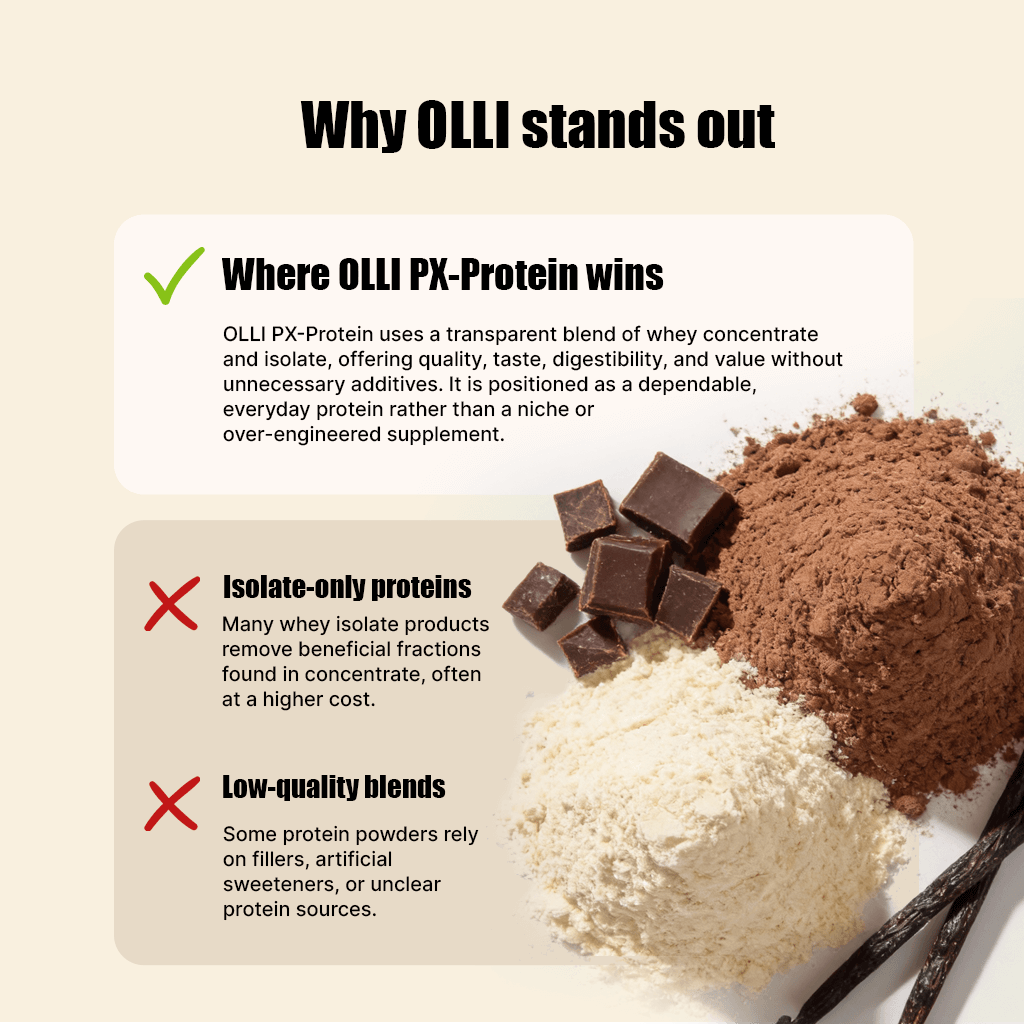 Why OLLI stands out

Where OLLI PX-Protein wins

OLLI PX-Protein uses a transparent blend of whey concentrate and isolate, offering quality, taste, digestibility, and value without unnecessary additives. It is positioned as a dependable, everyday protein rather than a niche or over-engineered supplement.

Isolate-only proteins

Many whey isolate products remove beneficial fractions found in concentrate, often at a higher cost.

Low-quality blends

Some protein powders rely on fillers, artificial sweeteners, or unclear protein sources.